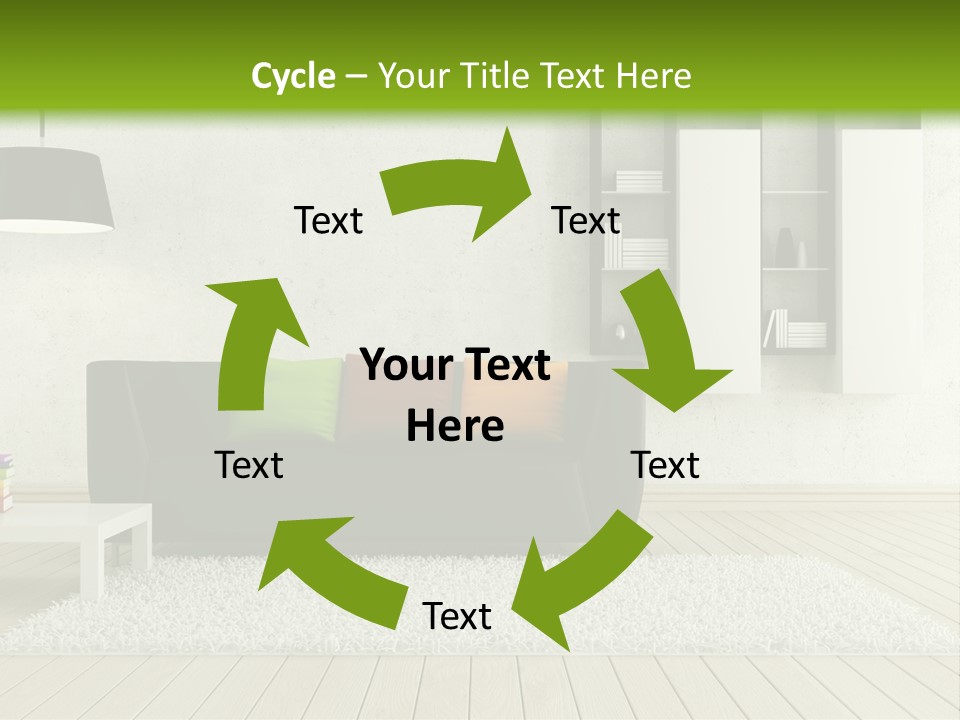 Cycle – Your Title Text Here

Text

Text

Your Text Here

Text

Text

Text